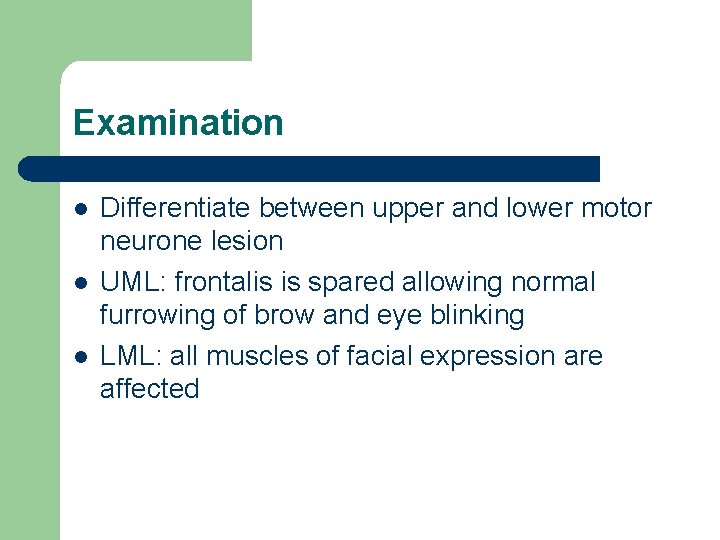 Examination

- Differentiate between upper and lower motor neurone lesion
- UML: frontalis is spared allowing normal furrowing of brow and eye blinking
- LML: all muscles of facial expression are affected